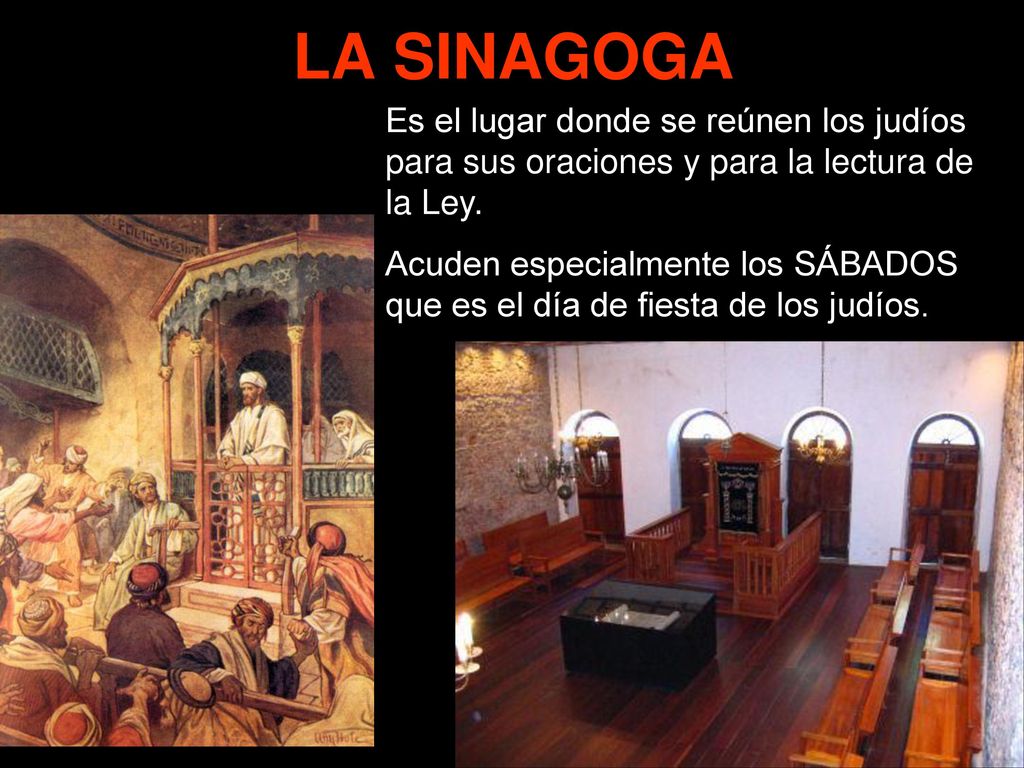 LA SINAGOGA

Es el lugar donde se reúnen los judíos para sus oraciones y para la lectura de la Ley.

Acuden especialmente los SÁBADOS que es el día de fiesta de los judíos.